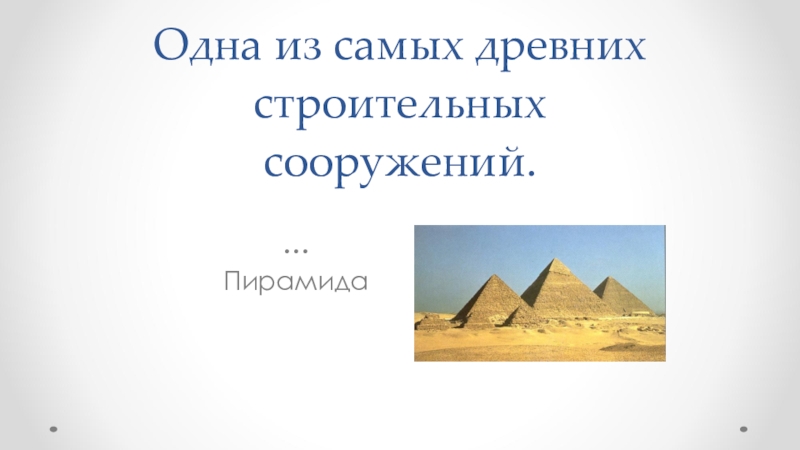 Одна из самых древних строительных сооружений.

…
Пирамида